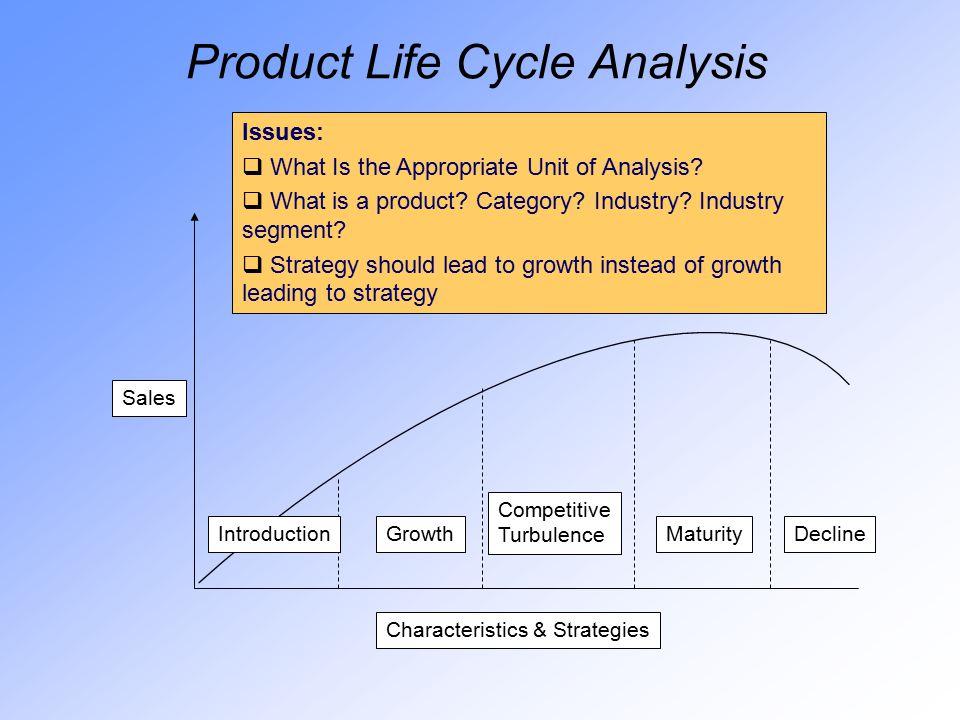 Product Life Cycle Analysis

Issues:
❑ What Is the Appropriate Unit of Analysis?
❑ What is a product? Category? Industry? Industry segment?
❑ Strategy should lead to growth instead of growth leading to strategy

Sales

Introduction

Growth

Competitive Turbulence

Maturity

Decline

Characteristics & Strategies